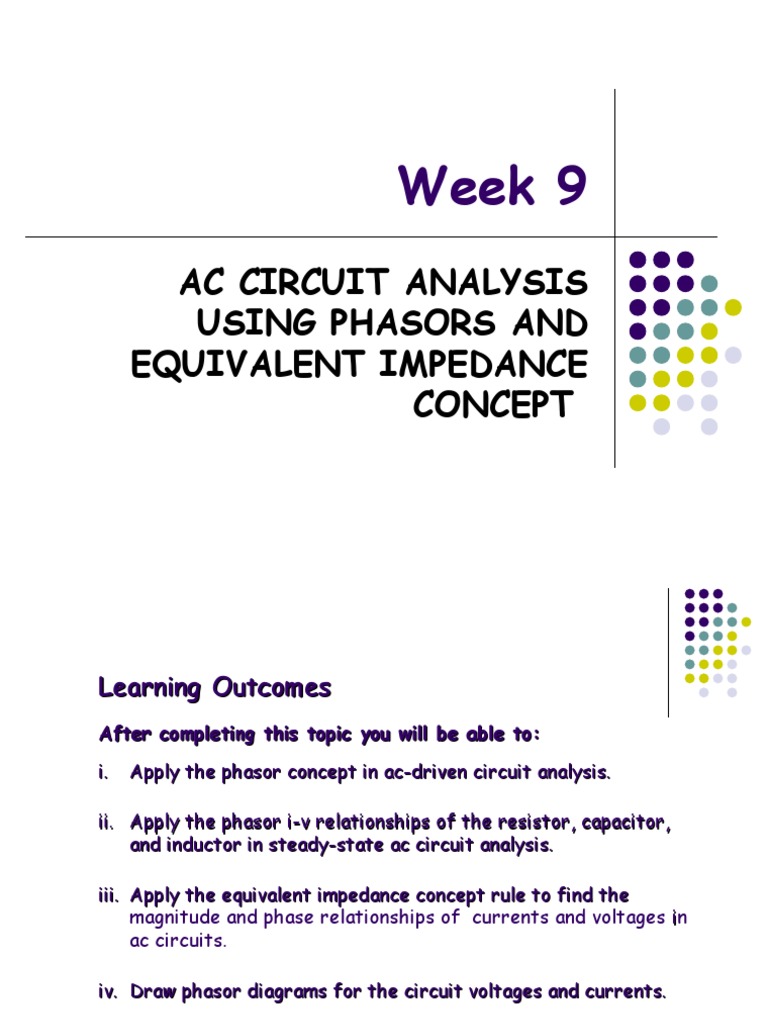 Week 9

AC CIRCUIT ANALYSIS USING PHASORS AND EQUIVALENT IMPEDANCE CONCEPT

Learning Outcomes

After completing this topic you will be able to:

i. Apply the phasor concept in ac-driven circuit analysis.

ii. Apply the phasor i-v relationships of the resistor, capacitor, and inductor in steady-state ac circuit analysis.

iii. Apply the equivalent impedance concept rule to find the magnitude and phase relationships of currents and voltages in ac circuits.

iv. Draw phasor diagrams for the circuit voltages and currents.